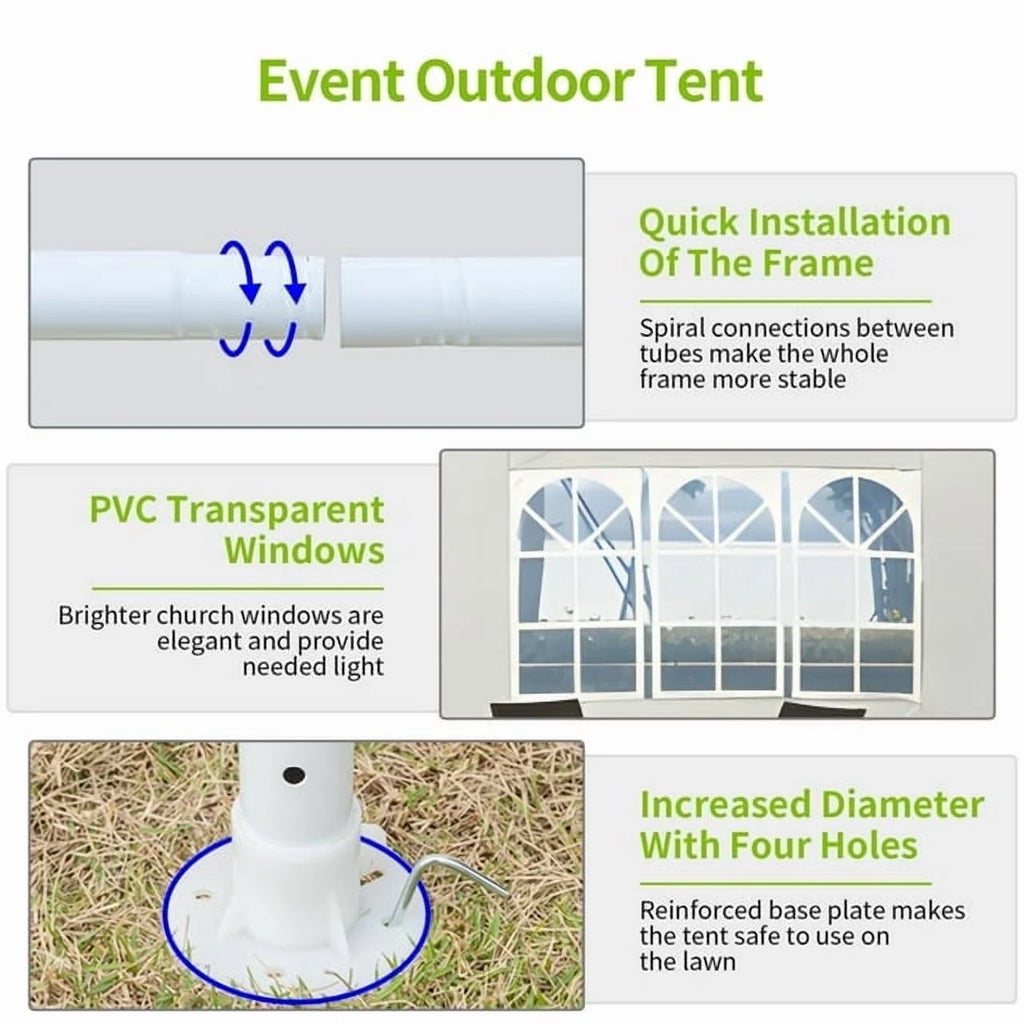 Event Outdoor Tent

Quick Installation Of The Frame

Spiral connections between tubes make the whole frame more stable

PVC Transparent Windows

Brighter church windows are elegant and provide needed light

Increased Diameter With Four Holes

Reinforced base plate makes the tent safe to use on the lawn